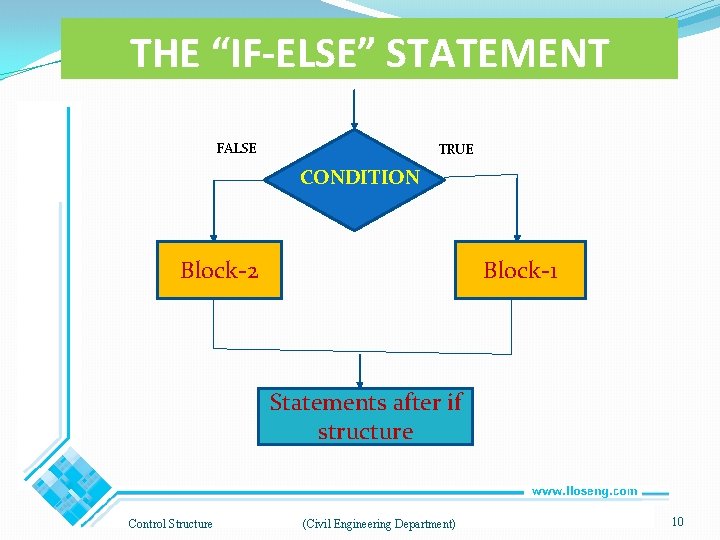 THE “IF-ELSE” STATEMENT

FALSE

TRUE

CONDITION

Block-2

Block-1

Statements after if structure

www.lloseng.com

Control Structure

(Civil Engineering Department)

10